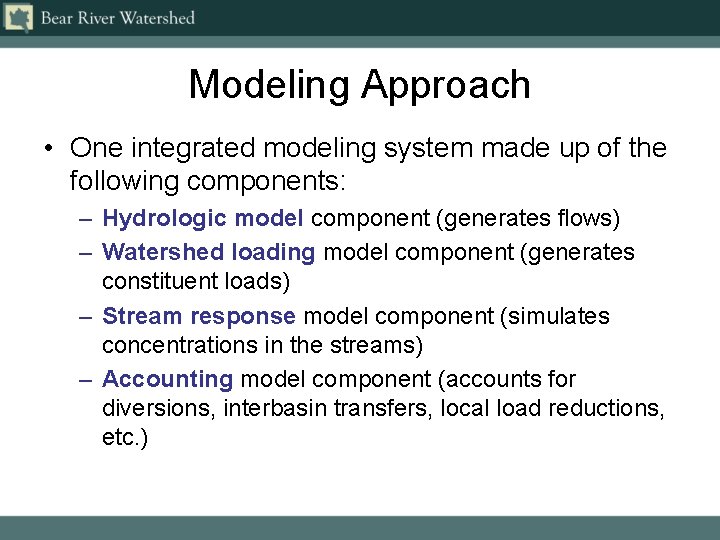 Bear River Watershed

Modeling Approach

• One integrated modeling system made up of the following components:

– Hydrologic model component (generates flows)

– Watershed loading model component (generates constituent loads)

– Stream response model component (simulates concentrations in the streams)

– Accounting model component (accounts for diversions, interbasin transfers, local load reductions, etc.)